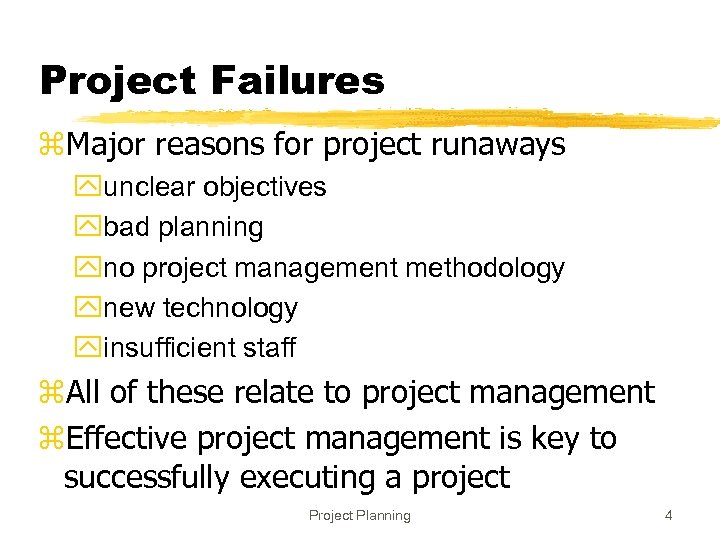 Project Failures

Major reasons for project runaways

unclear objectives

bad planning

no project management methodology

new technology

insufficient staff

All of these relate to project management

Effective project management is key to successfully executing a project

Project Planning

4